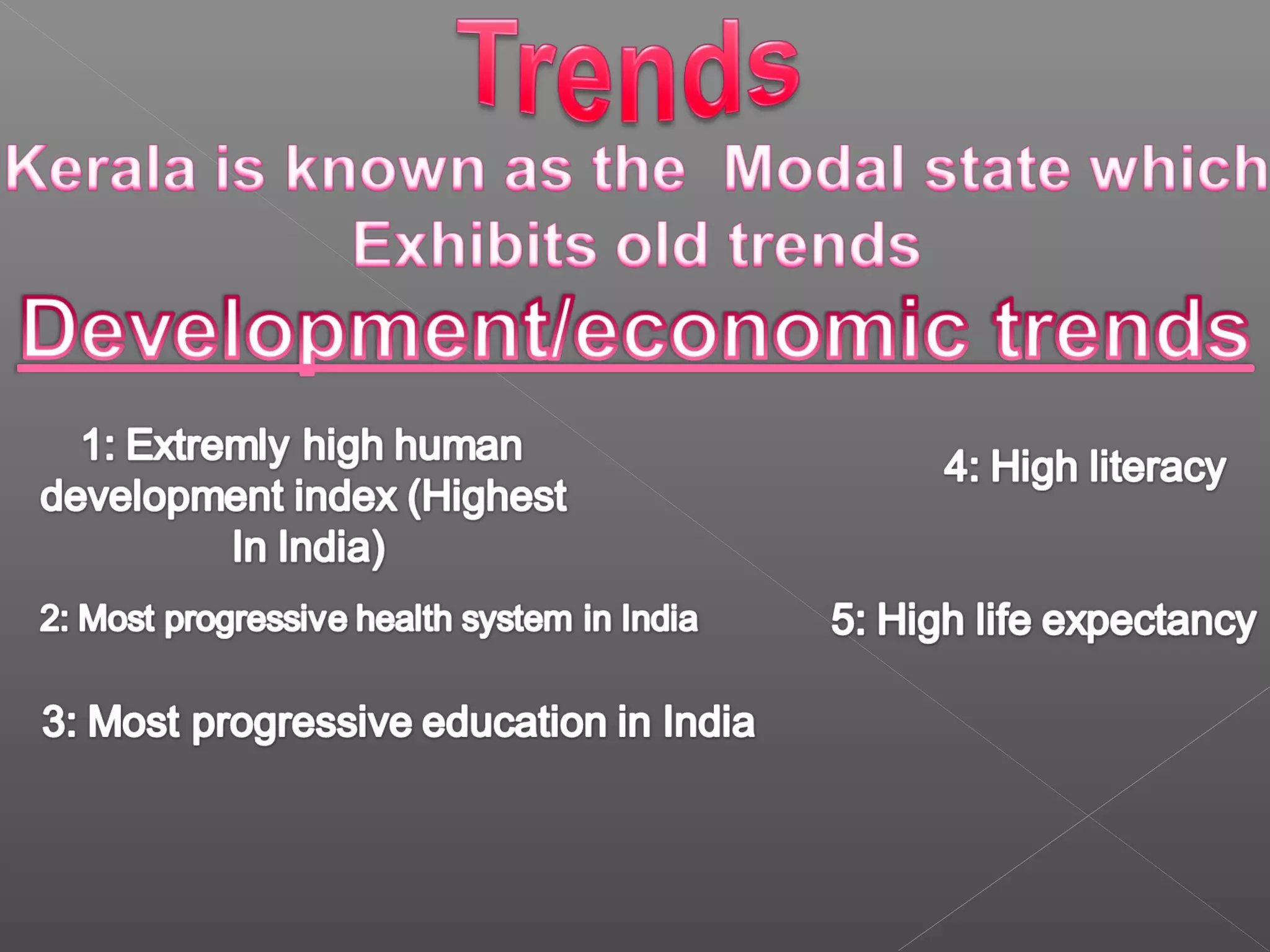 Trends

Kerala is known as the Modal state which Exhibits old trends

Development/economic trends

1: Extremly high human development index (Highest In India)

2: Most progressive health system in India

3: Most progressive education in India

4: High literacy

5: High life expectancy